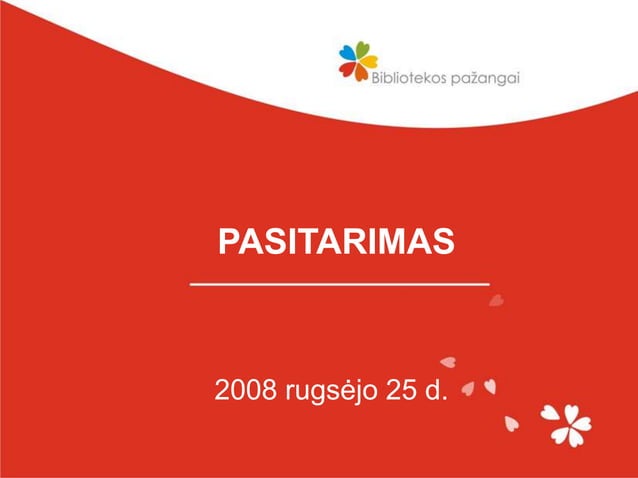 Bibliotekos pažangai

PASITARIMAS

2008 rugsėjo 25 d.